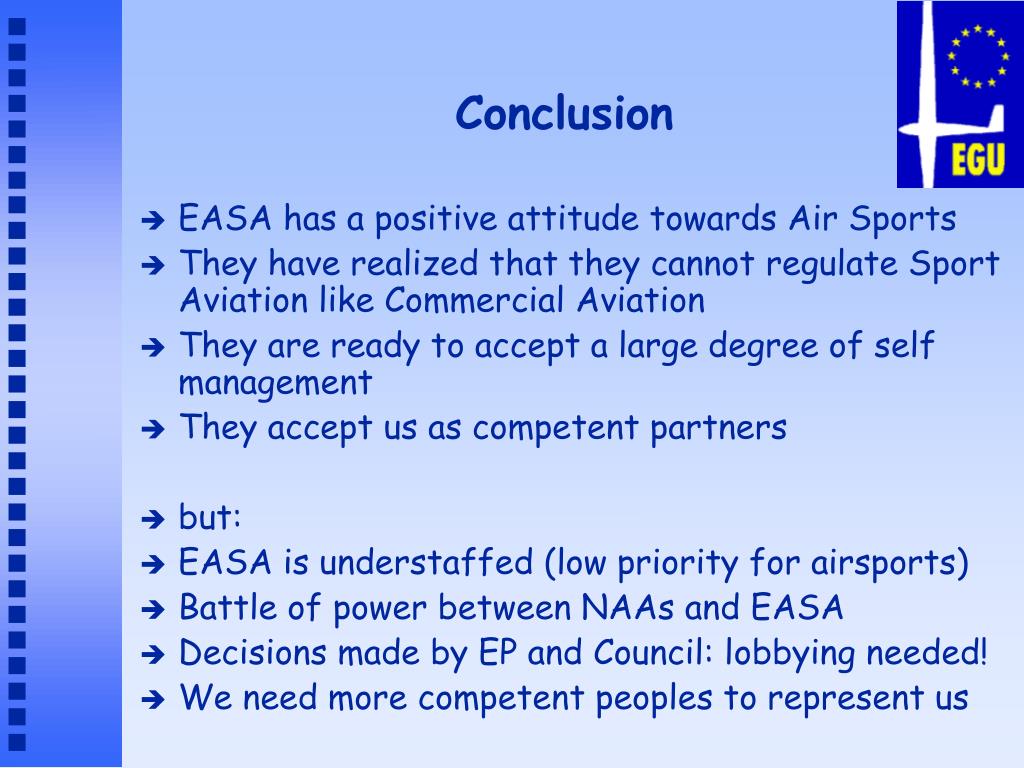 Conclusion

EGU

➔ EASA has a positive attitude towards Air Sports
➔ They have realized that they cannot regulate Sport Aviation like Commercial Aviation
➔ They are ready to accept a large degree of self management
➔ They accept us as competent partners

➔ but:
➔ EASA is understaffed (low priority for airsports)
➔ Battle of power between NAAs and EASA
➔ Decisions made by EP and Council: lobbying needed!
➔ We need more competent peoples to represent us